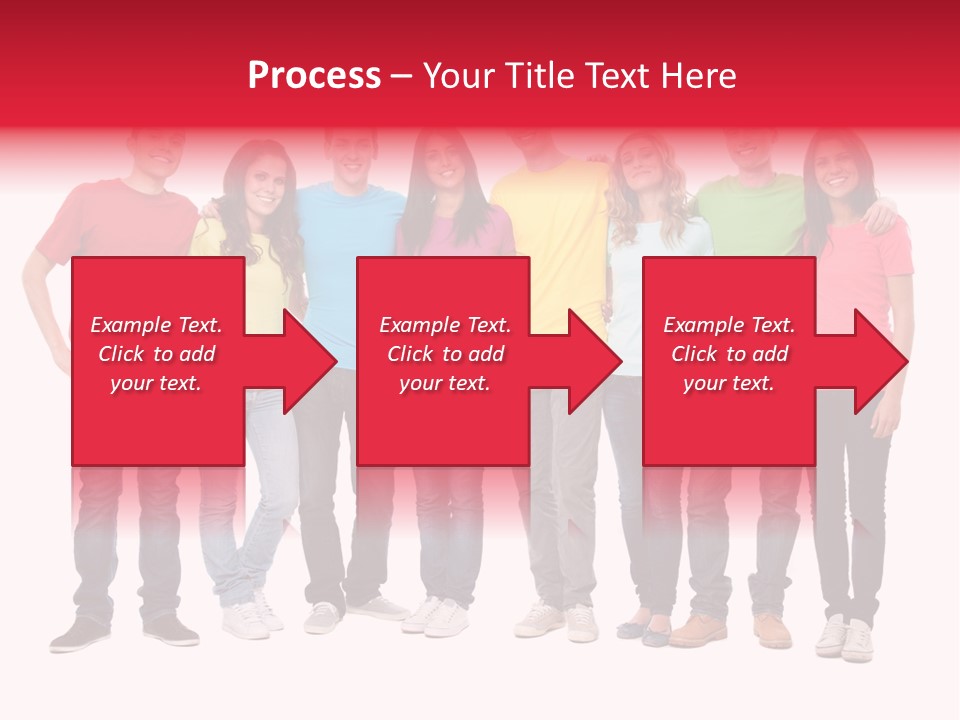 Process – Your Title Text Here

Example Text. Click to add your text.

Example Text. Click to add your text.

Example Text. Click to add your text.